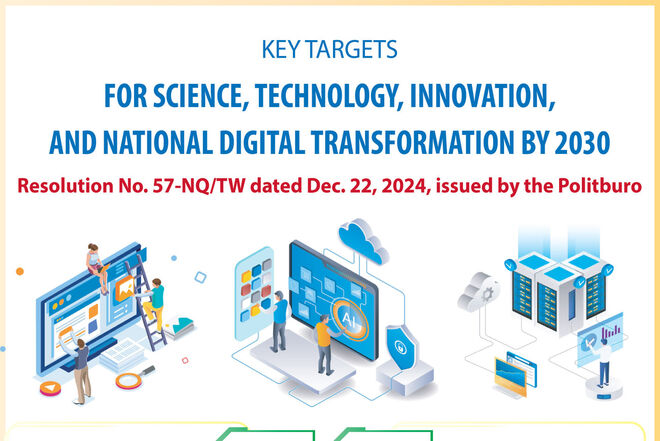 KEY TARGETS

FOR SCIENCE, TECHNOLOGY, INNOVATION, AND NATIONAL DIGITAL TRANSFORMATION BY 2030

Resolution No. 57-NQ/TW dated Dec. 22, 2024, issued by the Politburo

AI